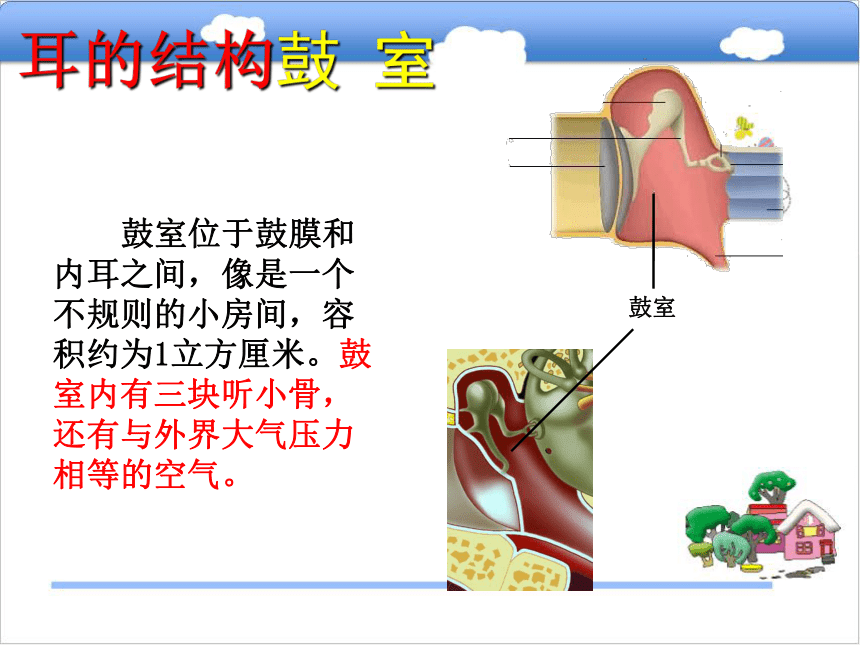 耳的结构鼓 室

鼓室位于鼓膜和内耳之间，像是一个不规则的小房间，容积约为1立方厘米。鼓室内有三块听小骨，还有与外界大气压力相等的空气。

鼓室